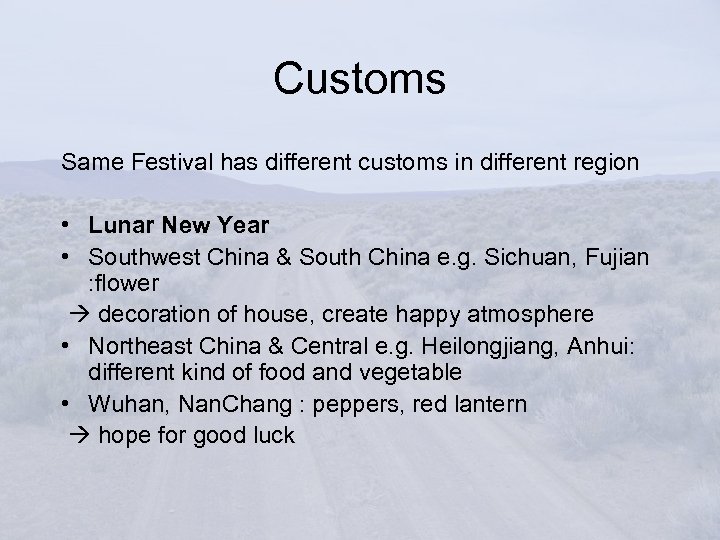 Customs

Same Festival has different customs in different region

• Lunar New Year
• Southwest China & South China e.g. Sichuan, Fujian :flower
→ decoration of house, create happy atmosphere
• Northeast China & Central e.g. Heilongjiang, Anhui: different kind of food and vegetable
• Wuhan, NanChang : peppers, red lantern
→ hope for good luck